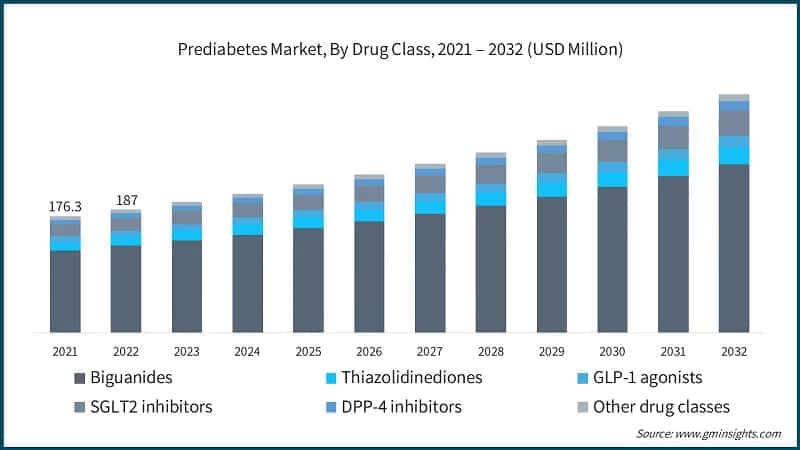 Prediabetes Market, By Drug Class, 2021 – 2032 (USD Million)

176.3
187

2021
2022
2023
2024
2025
2026
2027
2028
2029
2030
2031
2032

Biguanides
Thiazolidinediones
GLP-1 agonists
SGLT2 inhibitors
DPP-4 inhibitors
Other drug classes

Source: www.gminsights.com